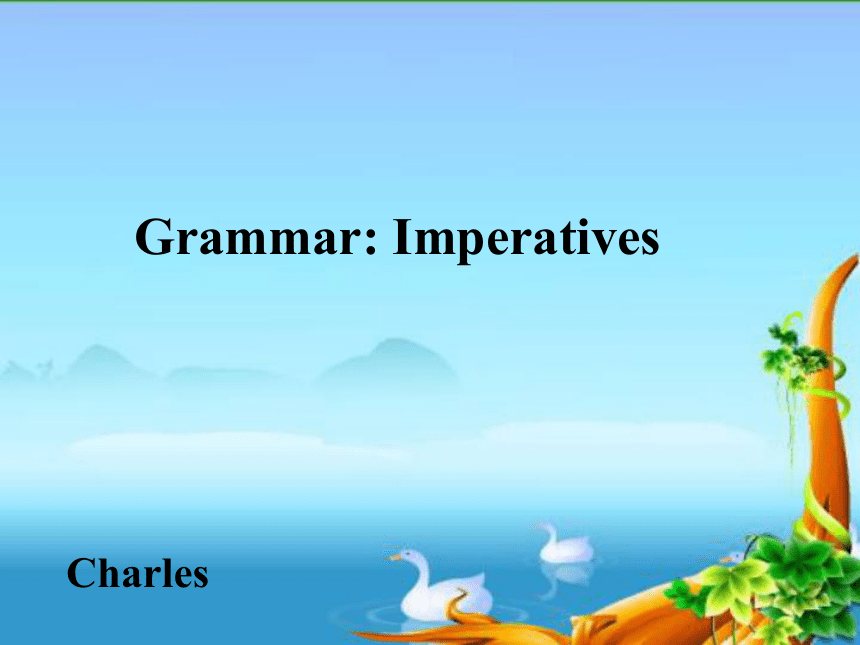 Grammar: Imperatives

Charles